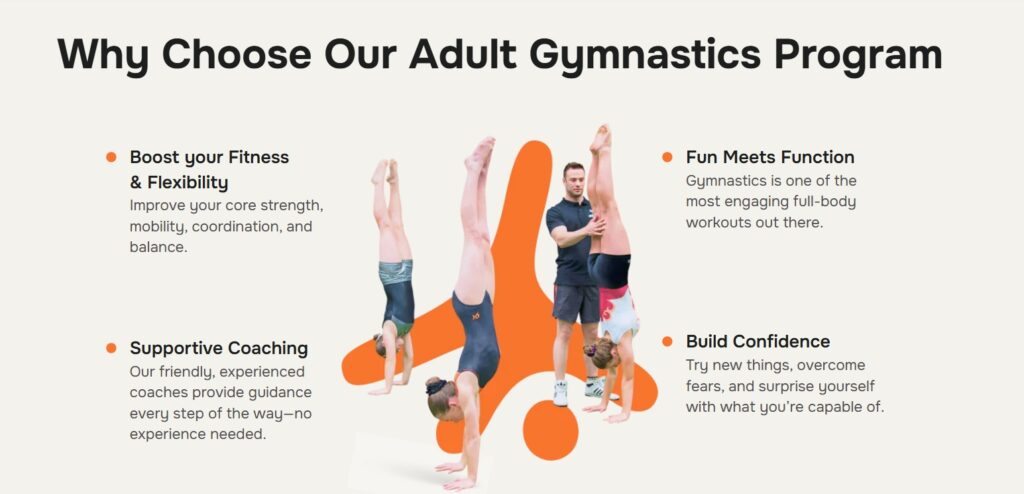 Why Choose Our Adult Gymnastics Program

Boost your Fitness & Flexibility
Improve your core strength, mobility, coordination, and balance.

Supportive Coaching
Our friendly, experienced coaches provide guidance every step of the way—no experience needed.

Fun Meets Function
Gymnastics is one of the most engaging full-body workouts out there.

Build Confidence
Try new things, overcome fears, and surprise yourself with what you're capable of.